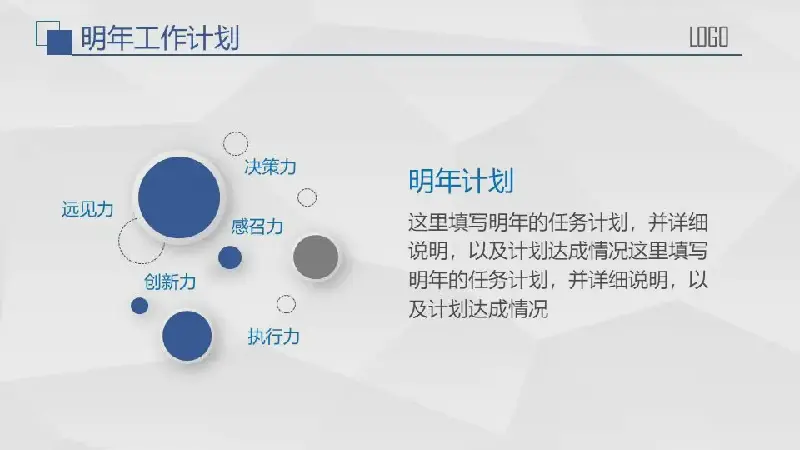 明年工作计划

LOGO

决策力

远见力

感召力

创新力

执行力

明年计划

这里填写明年的任务计划，并详细说明，以及计划达成情况这里填写明年的任务计划，并详细说明，以及计划达成情况